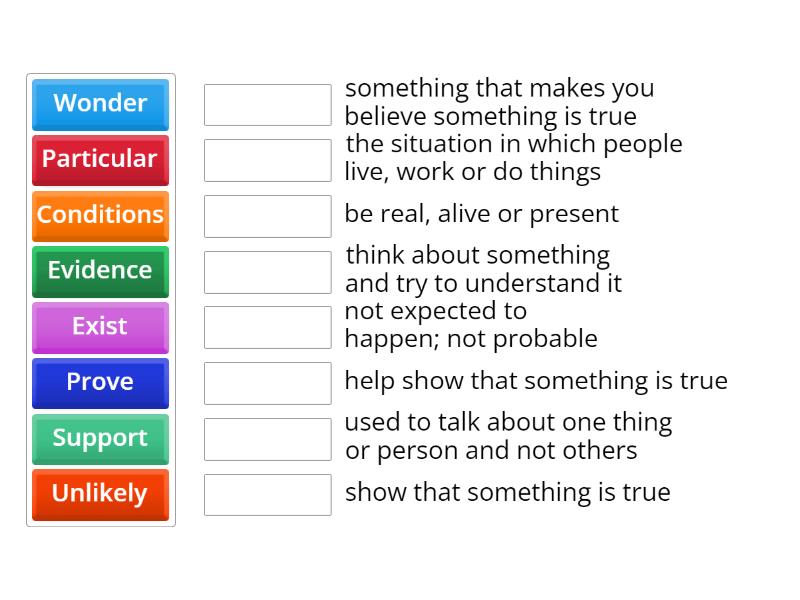 Wonder
Particular
Conditions
Evidence
Exist
Prove
Support
Unlikely

something that makes you believe something is true

the situation in which people live, work or do things

be real, alive or present

think about something and try to understand it

not expected to happen; not probable

help show that something is true

used to talk about one thing or person and not others

show that something is true